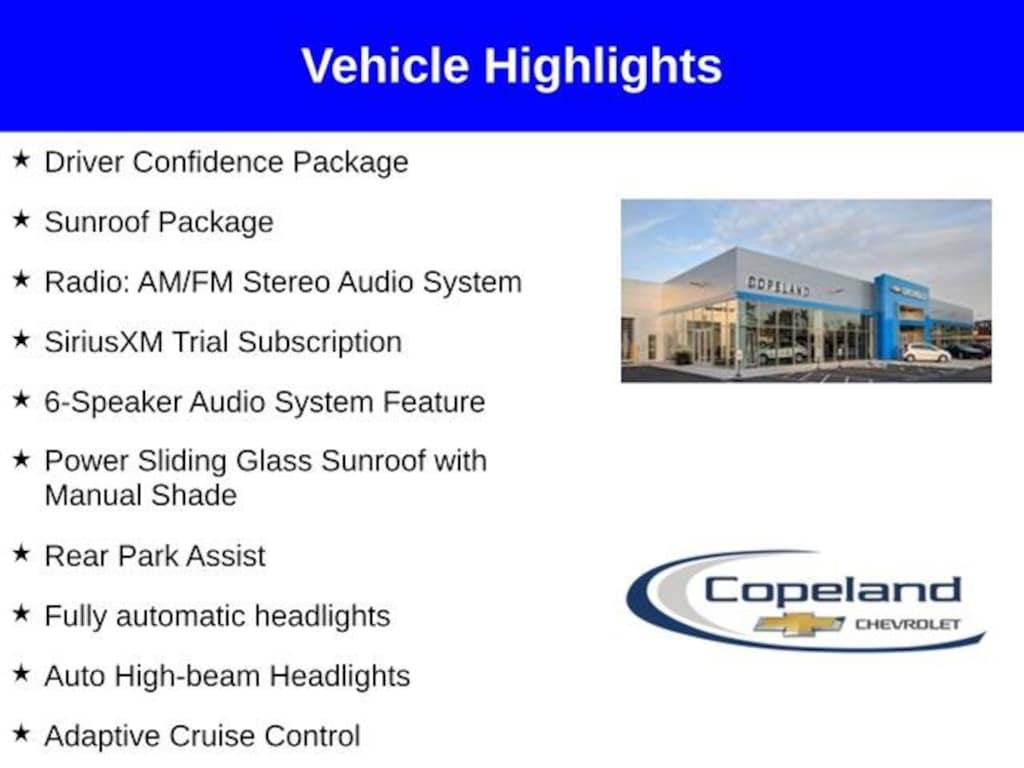 Vehicle Highlights

★ Driver Confidence Package

★ Sunroof Package

★ Radio: AM/FM Stereo Audio System

★ SiriusXM Trial Subscription

★ 6-Speaker Audio System Feature

★ Power Sliding Glass Sunroof with Manual Shade

★ Rear Park Assist

★ Fully automatic headlights

★ Auto High-beam Headlights

★ Adaptive Cruise Control

COPELAND

Copeland
CHEVROLET